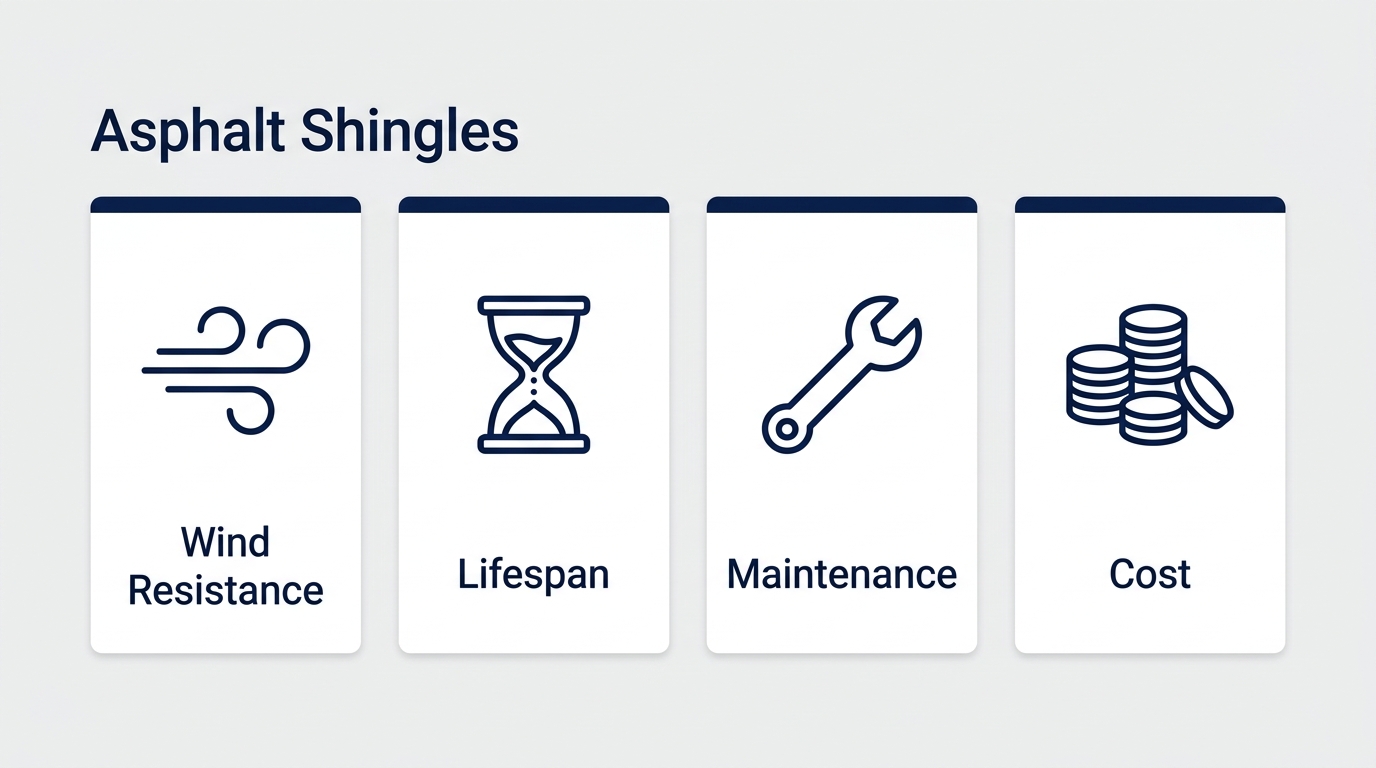 Asphalt Shingles

Wind Resistance

Lifespan

Maintenance

Cost